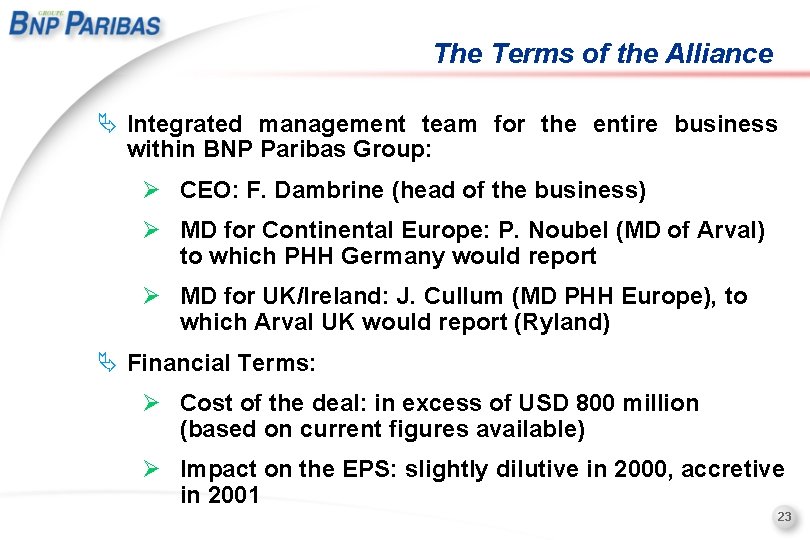 GROUPE
BNP PARIBAS

The Terms of the Alliance

Integrated management team for the entire business within BNP Paribas Group:

CEO: F. Dambrine (head of the business)

MD for Continental Europe: P. Noubel (MD of Arval) to which PHH Germany would report

MD for UK/Ireland: J. Cullum (MD PHH Europe), to which Arval UK would report (Ryland)

Financial Terms:

Cost of the deal: in excess of USD 800 million (based on current figures available)

Impact on the EPS: slightly dilutive in 2000, accretive in 2001

23